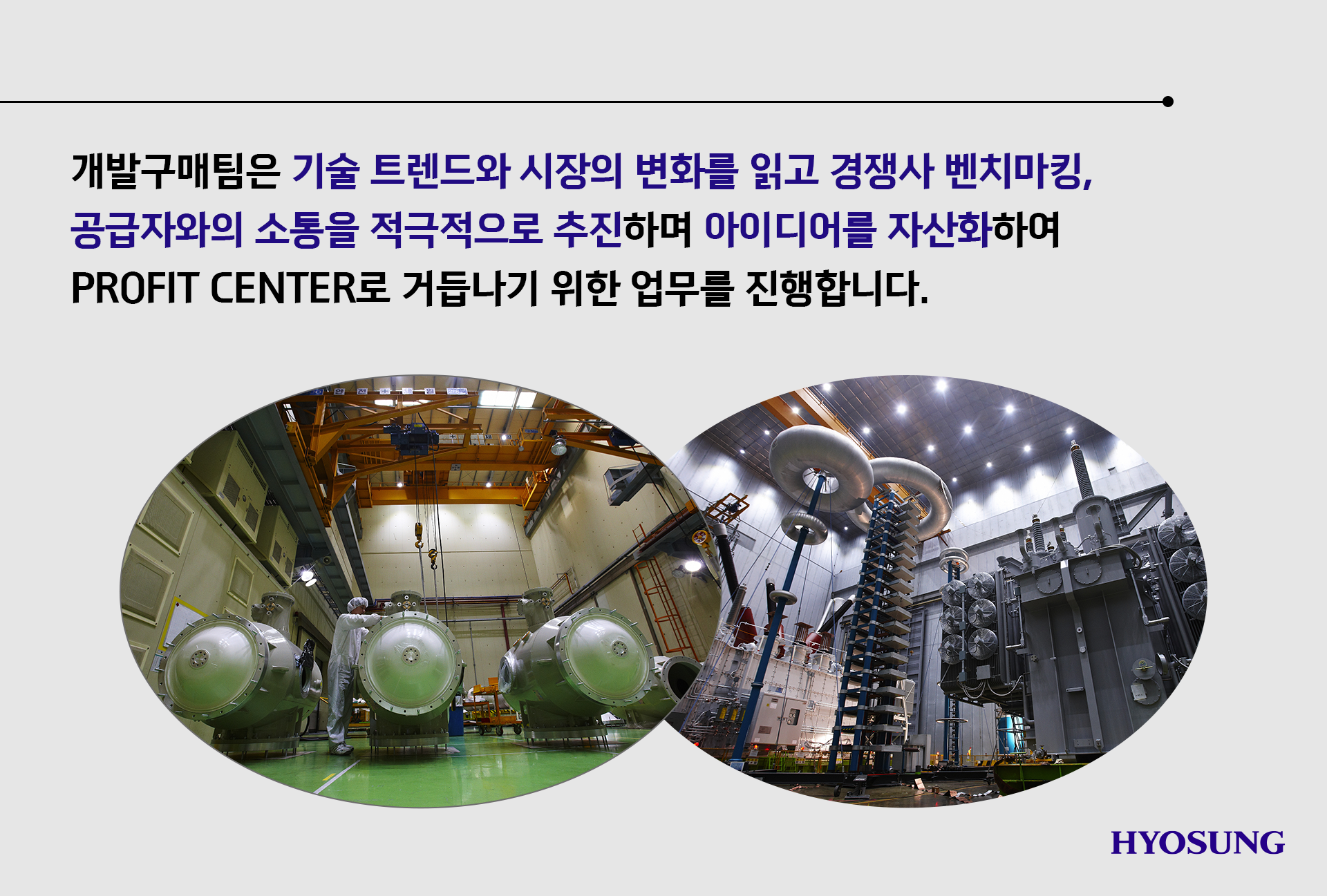 개발구매팀은 기술 트렌드와 시장의 변화를 읽고 경쟁사 벤치마킹, 공급자와의 소통을 적극적으로 추진하며 아이디어를 자산화하여 PROFIT CENTER로 거듭나기 위한 업무를 진행합니다.

HYOSUNG